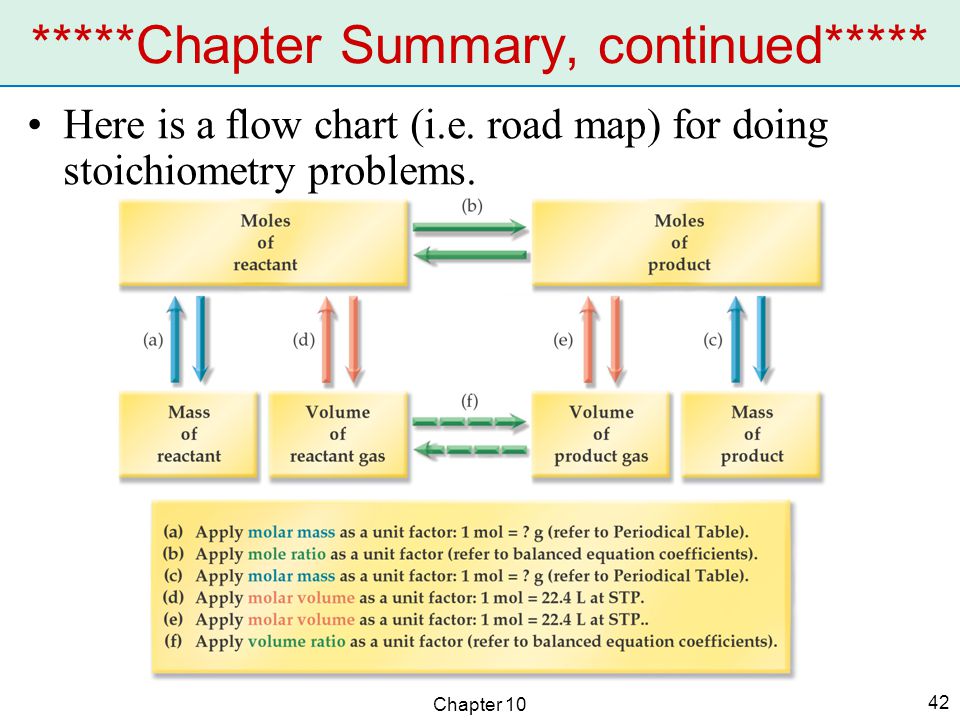 *****Chapter Summary, continued*****

• Here is a flow chart (i.e. road map) for doing stoichiometry problems.

Moles of reactant

(b)

Moles of product

(a)

(d)

(e)

(c)

Mass of reactant

Volume of reactant gas

(f)

Volume of product gas

Mass of product

(a) Apply molar mass as a unit factor: 1 mol = ? g (refer to Periodical Table).
(b) Apply mole ratio as a unit factor (refer to balanced equation coefficients).
(c) Apply molar mass as a unit factor: 1 mol = ? g (refer to Periodical Table).
(d) Apply molar volume as a unit factor: 1 mol = 22.4 L at STP.
(e) Apply molar volume as a unit factor: 1 mol = 22.4 L at STP..
(f) Apply volume ratio as a unit factor (refer to balanced equation coefficients).

Chapter 10

42